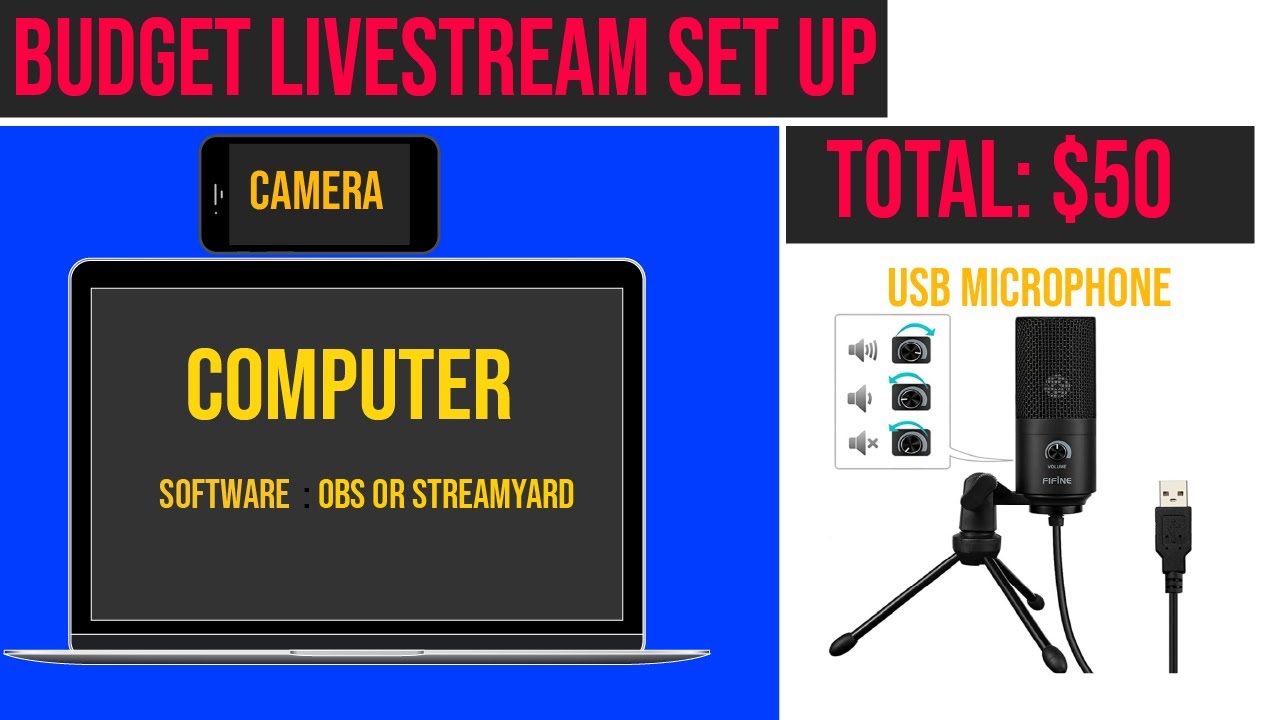 BUDGET LIVESTREAM SET UP

CAMERA

COMPUTER

SOFTWARE : OBS OR STREAMYARD

TOTAL: $50

USB MICROPHONE

VOLUME

FIFINE